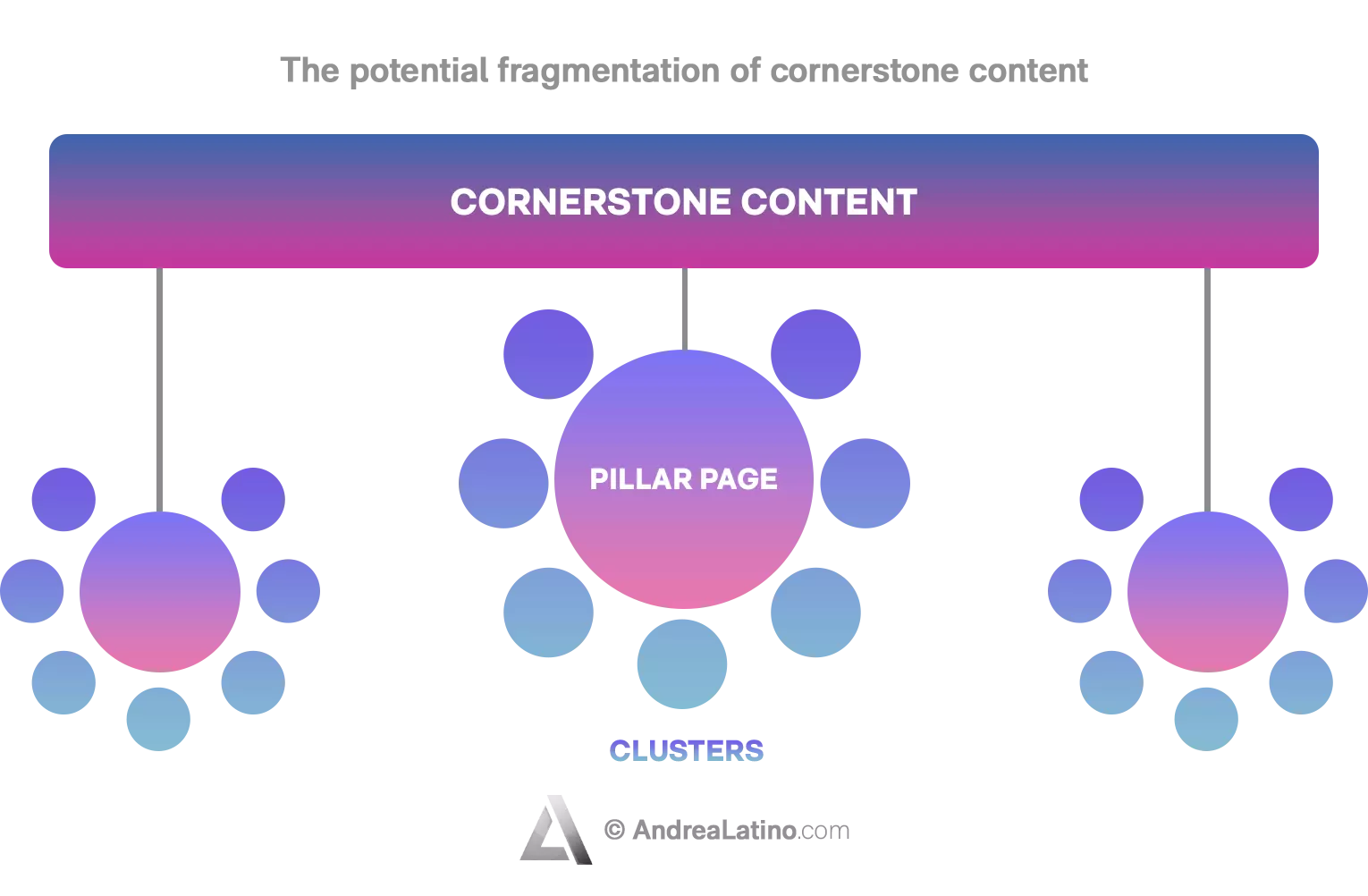 The potential fragmentation of cornerstone content

CORNERSTONE CONTENT

PILLAR PAGE

CLUSTERS

© AndreaLatino.com